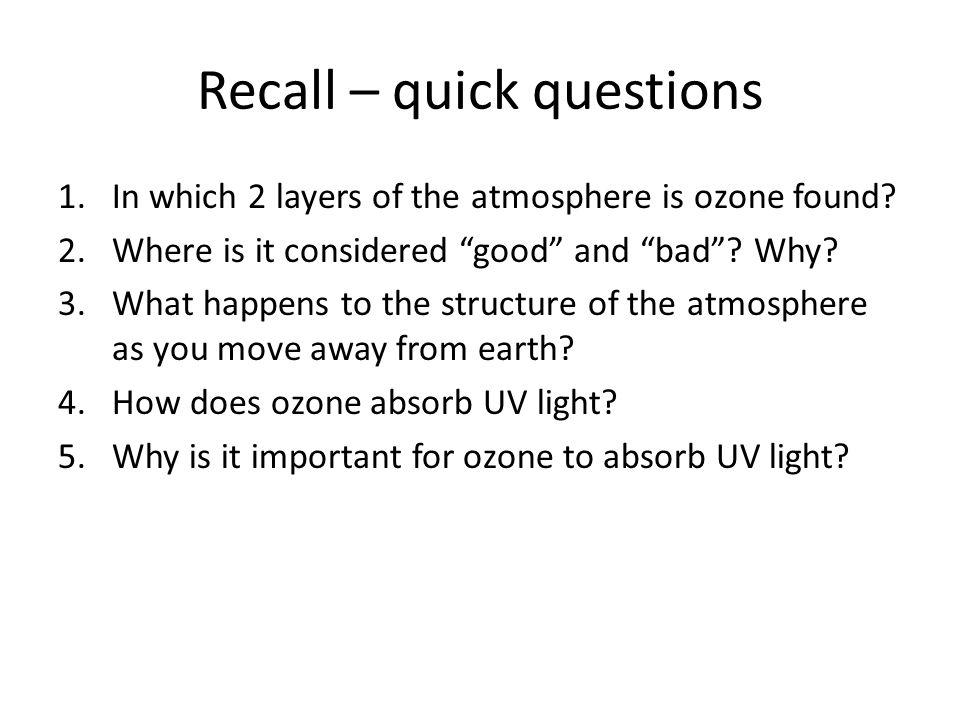 Recall – quick questions

1. In which 2 layers of the atmosphere is ozone found?
2. Where is it considered “good” and “bad”? Why?
3. What happens to the structure of the atmosphere as you move away from earth?
4. How does ozone absorb UV light?
5. Why is it important for ozone to absorb UV light?